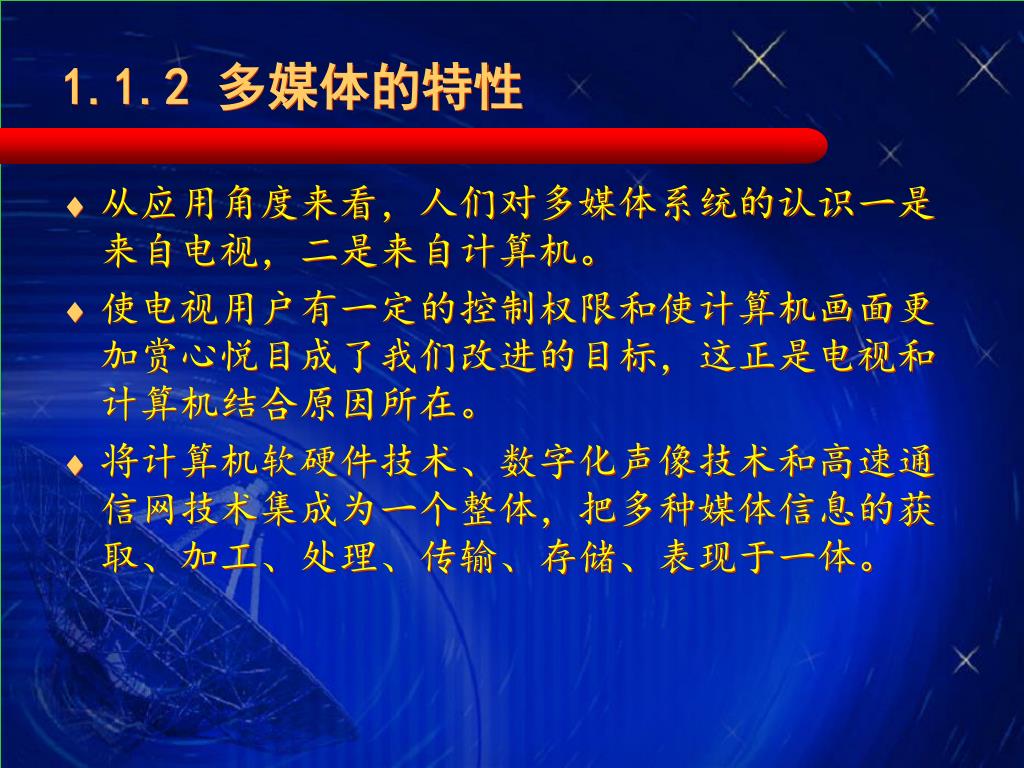 1.1.2 多媒体的特性

♦ 从应用角度来看，人们对多媒体系统的认识一是来自电视，二是来自计算机。

♦ 使电视用户有一定的控制权限和使计算机画面更加赏心悦目成了我们改进的目标，这正是电视和计算机结合原因所在。

♦ 将计算机软硬件技术、数字化声像技术和高速通信网技术集成为一个整体，把多种媒体信息的获取、加工、处理、传输、存储、表现于一体。